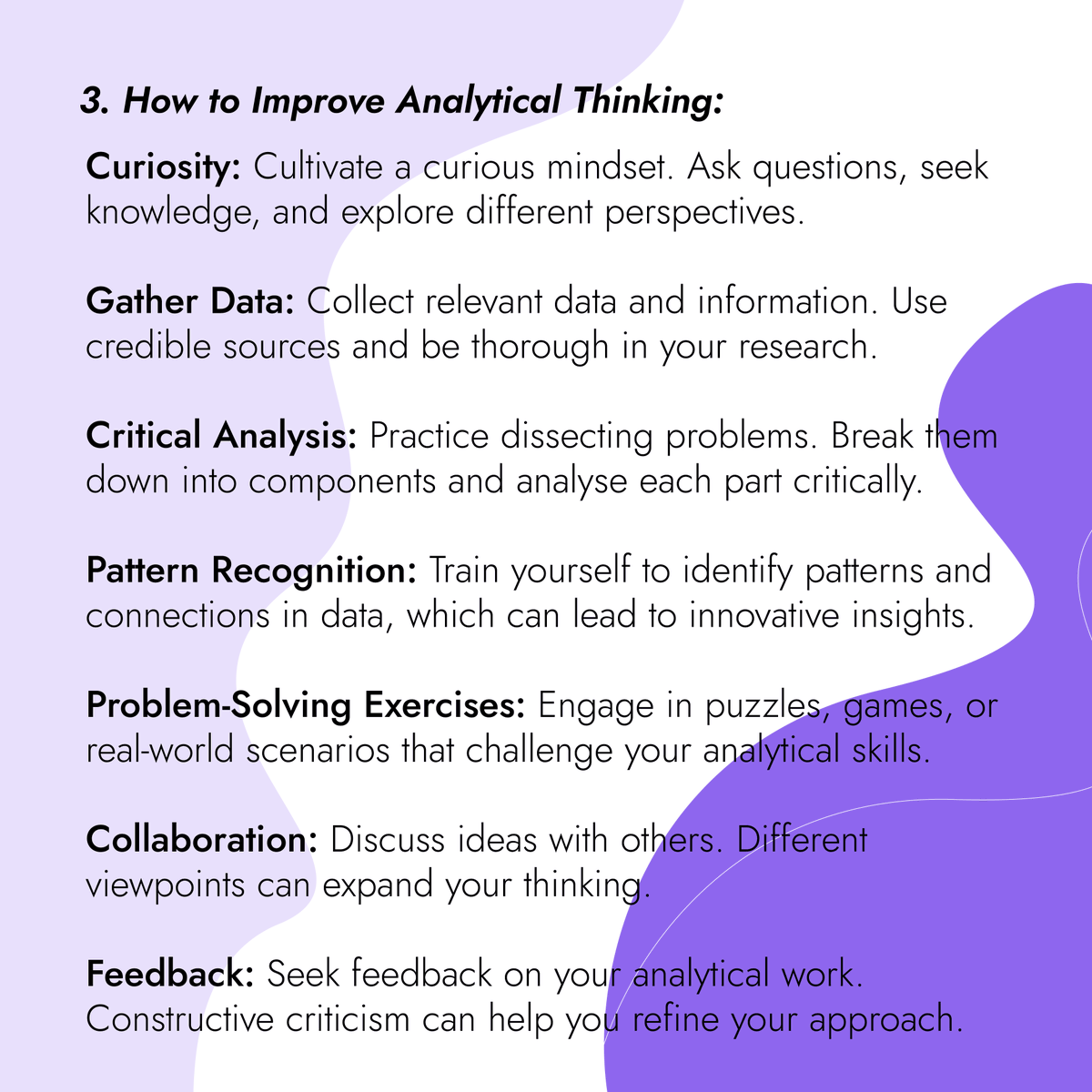 3. How to Improve Analytical Thinking:

Curiosity: Cultivate a curious mindset. Ask questions, seek knowledge, and explore different perspectives.

Gather Data: Collect relevant data and information. Use credible sources and be thorough in your research.

Critical Analysis: Practice dissecting problems. Break them down into components and analyse each part critically.

Pattern Recognition: Train yourself to identify patterns and connections in data, which can lead to innovative insights.

Problem-Solving Exercises: Engage in puzzles, games, or real-world scenarios that challenge your analytical skills.

Collaboration: Discuss ideas with others. Different viewpoints can expand your thinking.

Feedback: Seek feedback on your analytical work. Constructive criticism can help you refine your approach.